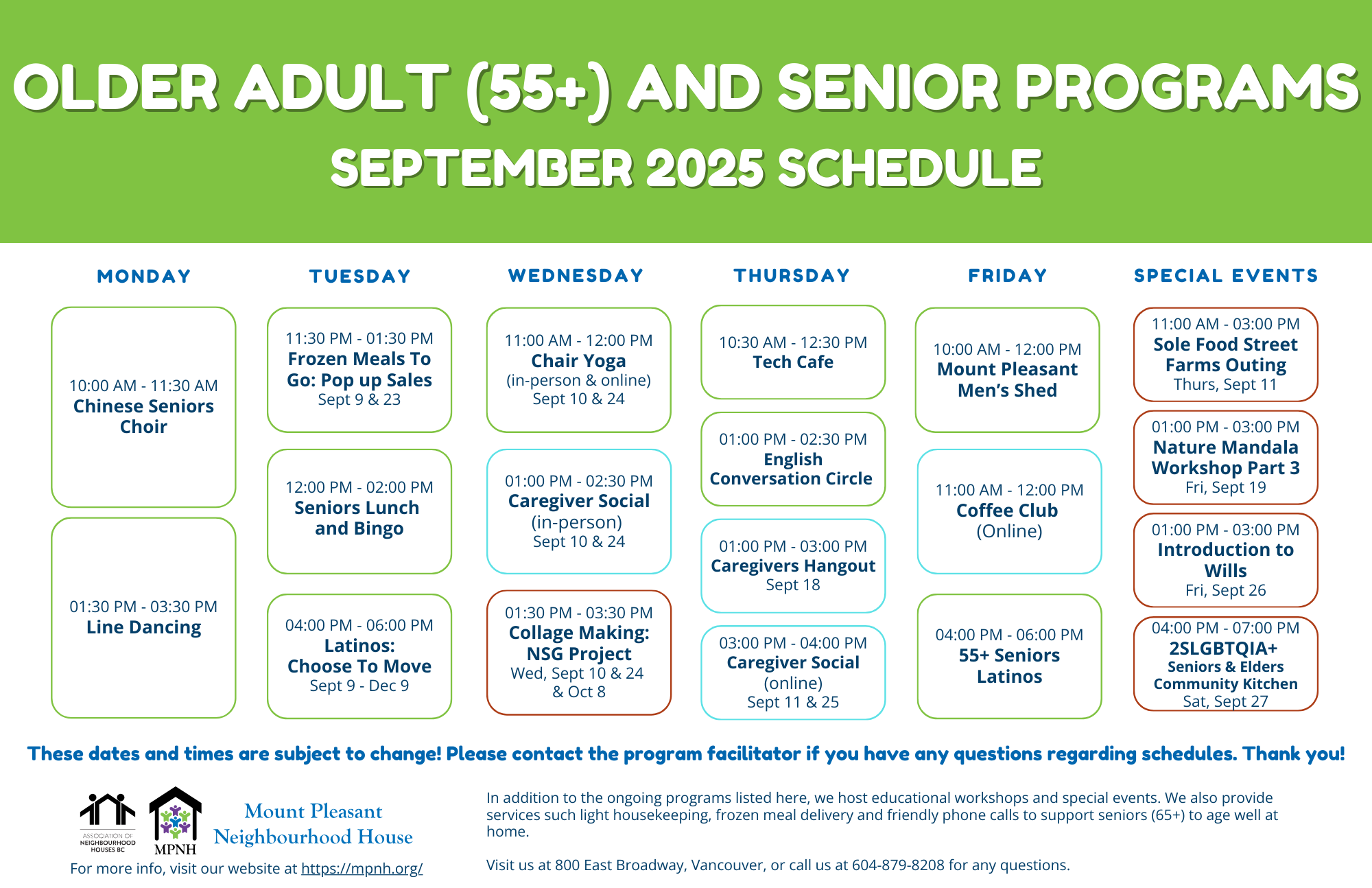 OLDER ADULT (55+) AND SENIOR PROGRAMS
SEPTEMBER 2025 SCHEDULE

MONDAY

10:00 AM - 11:30 AM
Chinese Seniors Choir

01:30 PM - 03:30 PM
Line Dancing

TUESDAY

11:30 PM - 01:30 PM
Frozen Meals To Go: Pop up Sales
Sept 9 & 23

12:00 PM - 02:00 PM
Seniors Lunch and Bingo

04:00 PM - 06:00 PM
Latinos: Choose To Move
Sept 9 - Dec 9

WEDNESDAY

11:00 AM - 12:00 PM
Chair Yoga
(in-person & online)
Sept 10 & 24

01:00 PM - 02:30 PM
Caregiver Social
(in-person)
Sept 10 & 24

01:30 PM - 03:30 PM
Collage Making: NSG Project
Wed, Sept 10 & 24 & Oct 8

THURSDAY

10:30 AM - 12:30 PM
Tech Cafe

01:00 PM - 02:30 PM
English Conversation Circle

01:00 PM - 03:00 PM
Caregivers Hangout
Sept 18

03:00 PM - 04:00 PM
Caregiver Social
(online)
Sept 11 & 25

FRIDAY

10:00 AM - 12:00 PM
Mount Pleasant Men's Shed

11:00 AM - 12:00 PM
Coffee Club
(Online)

04:00 PM - 06:00 PM
55+ Seniors Latinos

SPECIAL EVENTS

11:00 AM - 03:00 PM
Sole Food Street Farms Outing
Thurs, Sept 11

01:00 PM - 03:00 PM
Nature Mandala Workshop Part 3
Fri, Sept 19

01:00 PM - 03:00 PM
Introduction to Wills
Fri, Sept 26

04:00 PM - 07:00 PM
2SLGBTQIA+
Seniors & Elders Community Kitchen
Sat, Sept 27

These dates and times are subject to change! Please contact the program facilitator if you have any questions regarding schedules. Thank you!

ASSOCIATION OF NEIGHBOURHOOD HOUSES BC
MPNH
Mount Pleasant Neighbourhood House
For more info, visit our website at https://mpnh.org/

In addition to the ongoing programs listed here, we host educational workshops and special events. We also provide services such light housekeeping, frozen meal delivery and friendly phone calls to support seniors (65+) to age well at home.

Visit us at 800 East Broadway, Vancouver, or call us at 604-879-8208 for any questions.